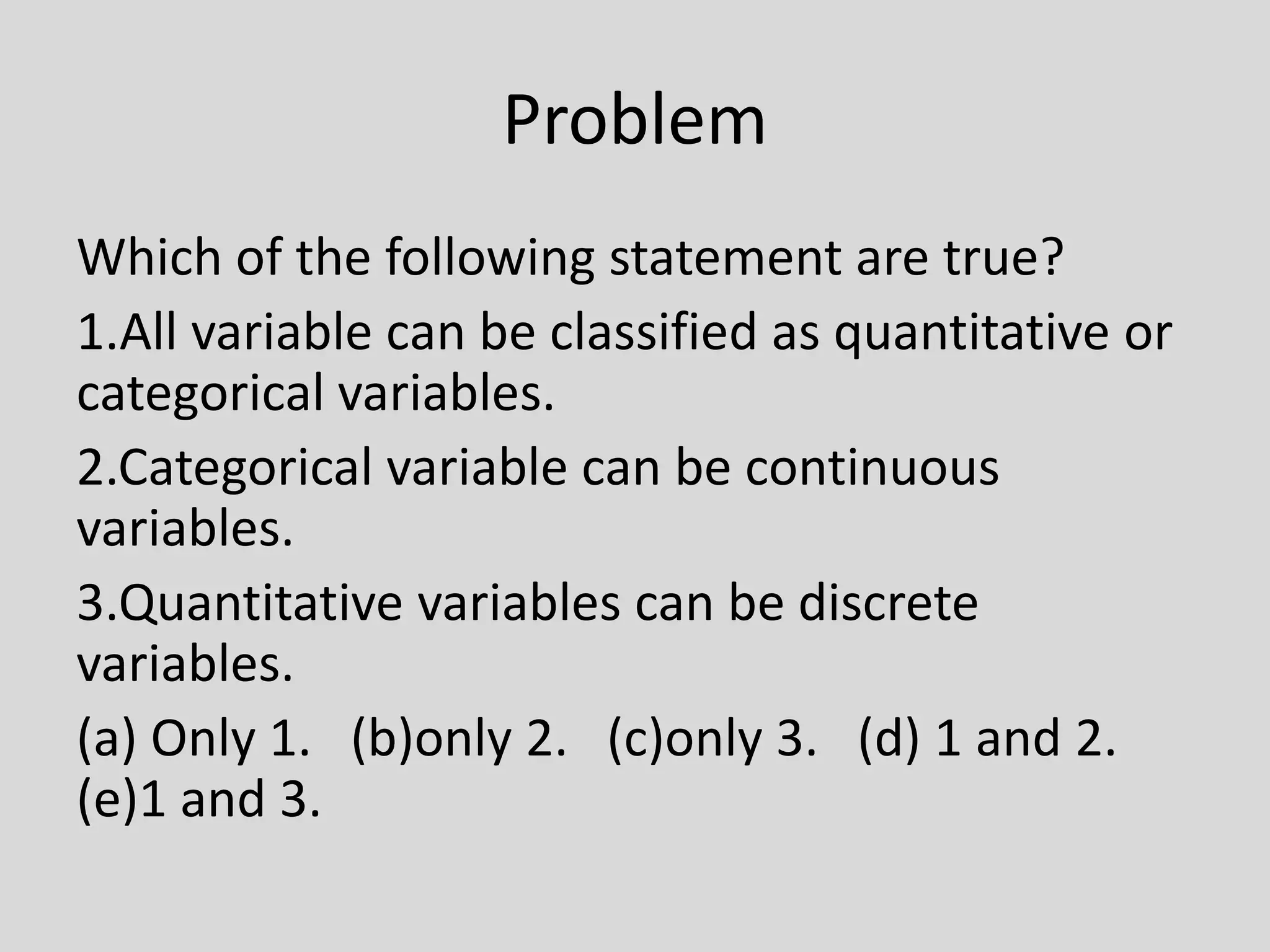 Problem

Which of the following statement are true?

1.All variable can be classified as quantitative or categorical variables.

2.Categorical variable can be continuous variables.

3.Quantitative variables can be discrete variables.

(a) Only 1. (b)only 2. (c)only 3. (d) 1 and 2. (e)1 and 3.